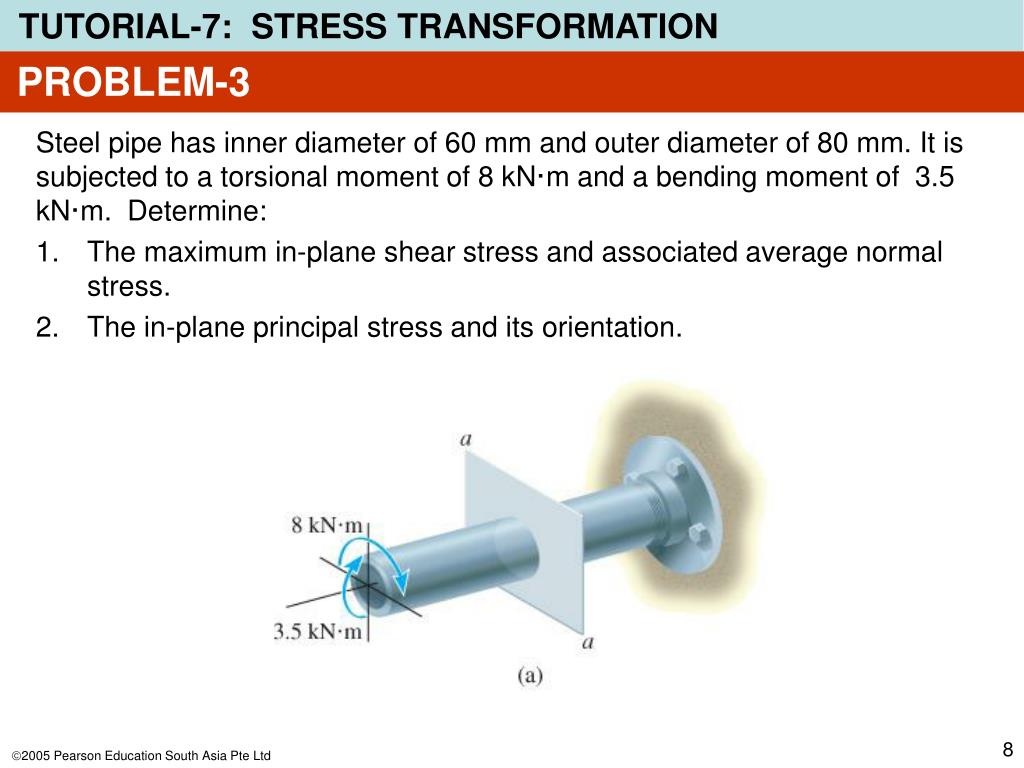 TUTORIAL-7: STRESS TRANSFORMATION

PROBLEM-3

Steel pipe has inner diameter of 60 mm and outer diameter of 80 mm. It is subjected to a torsional moment of 8 kN·m and a bending moment of 3.5 kN·m. Determine:

1. The maximum in-plane shear stress and associated average normal stress.
2. The in-plane principal stress and its orientation.

a

8 kN·m

3.5 kN·m

a

(a)

©2005 Pearson Education South Asia Pte Ltd

8